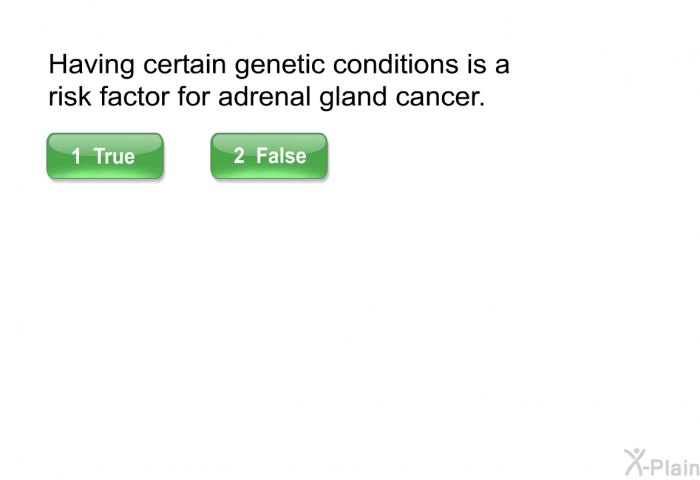 Having certain genetic conditions is a risk factor for adrenal gland cancer.

1 True

2 False

X-Plain